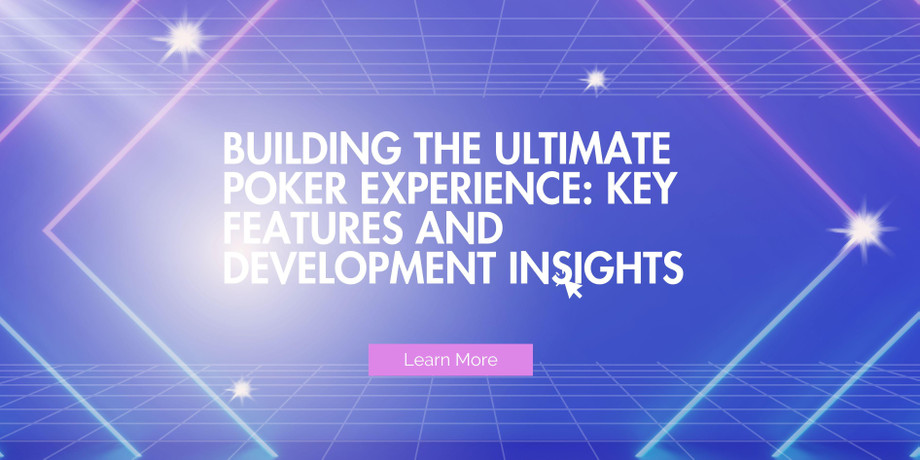 BUILDING THE ULTIMATE POKER EXPERIENCE: KEY FEATURES AND DEVELOPMENT INSIGHTS

Learn More